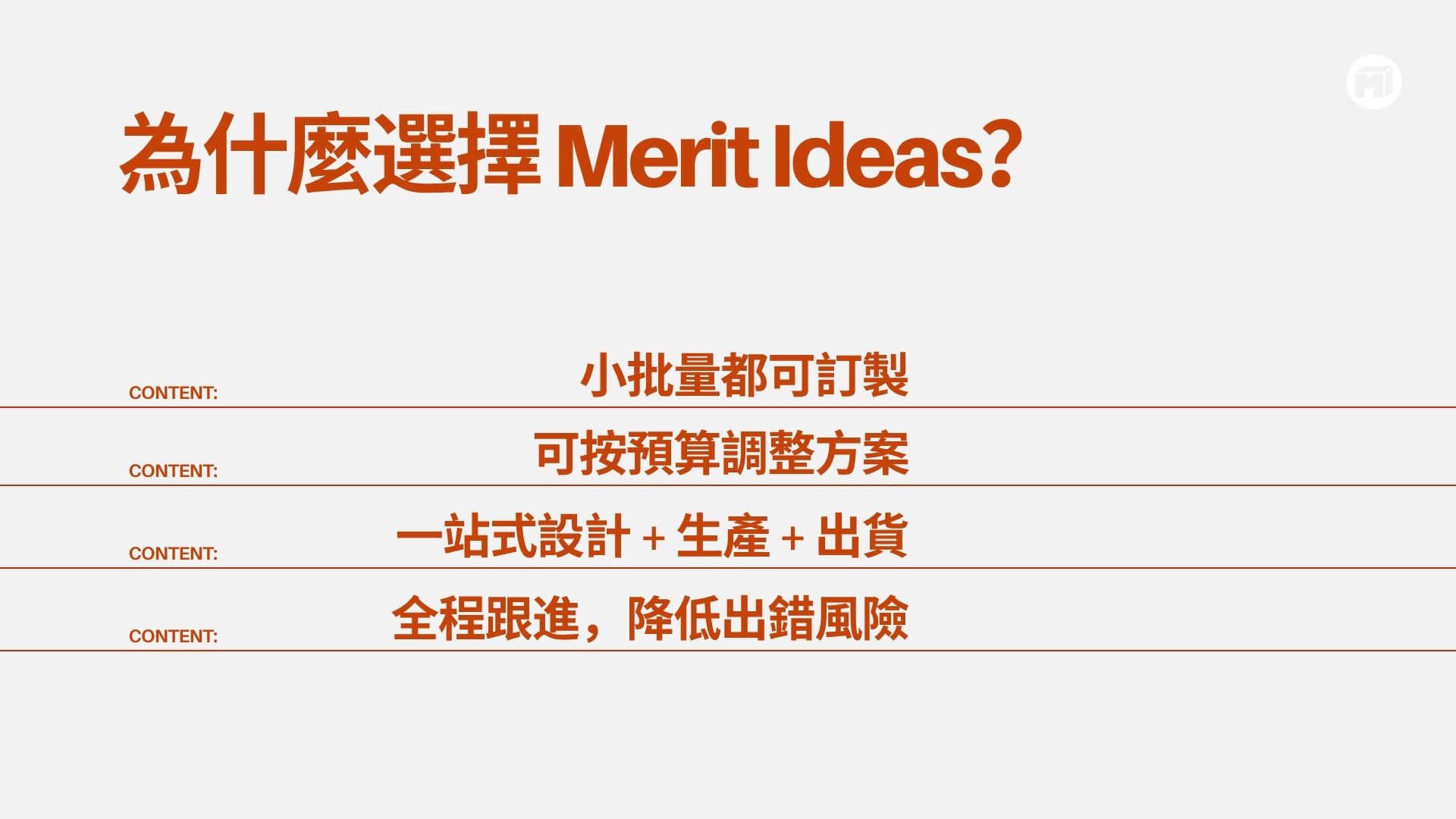 MI

為什麼選擇 Merit Ideas?

CONTENT: 小批量都可訂製

CONTENT: 可按預算調整方案

CONTENT: 一站式設計 + 生產 + 出貨

CONTENT: 全程跟進，降低出錯風險